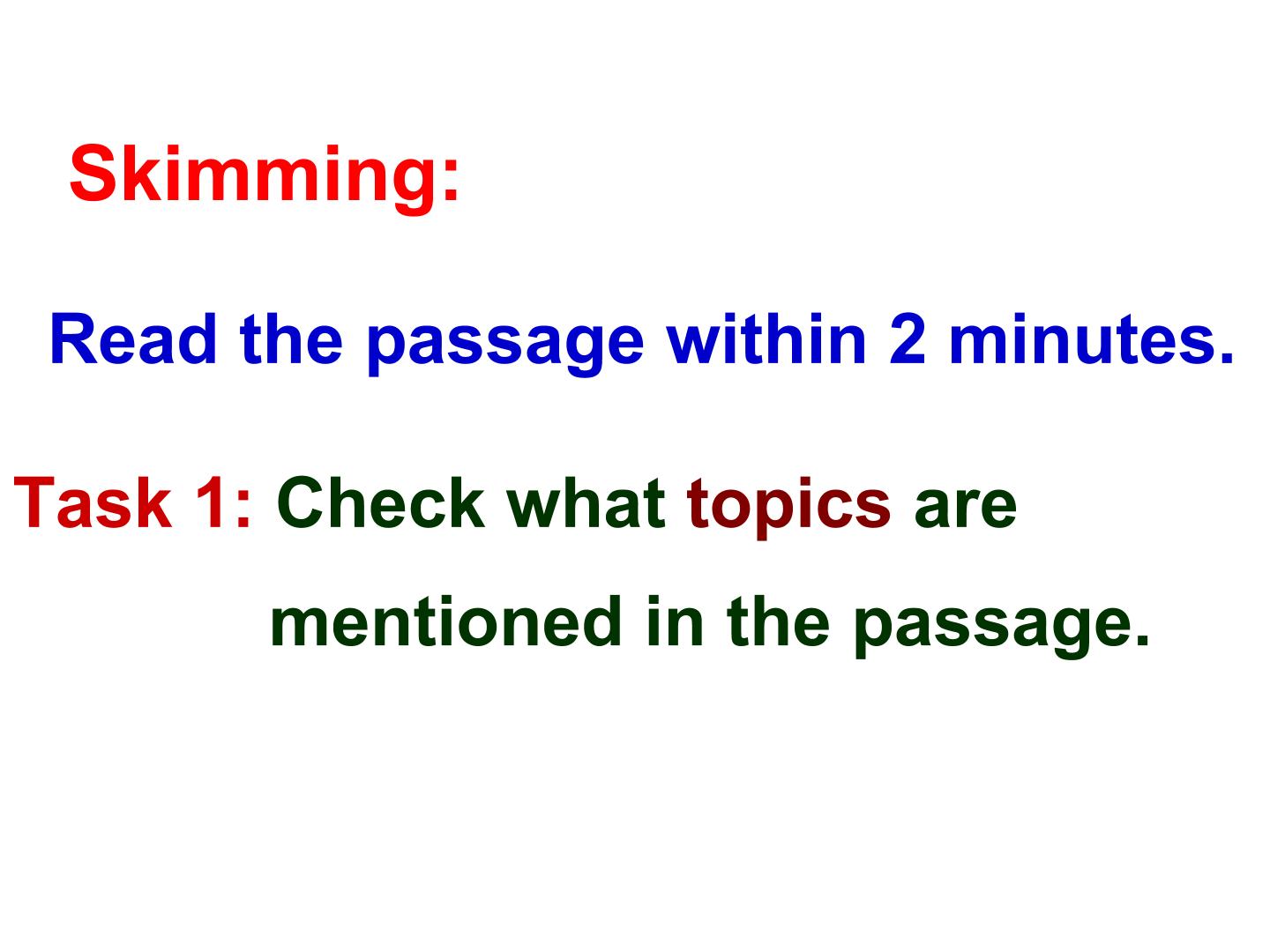 Skimming:

Read the passage within 2 minutes.

Task 1: Check what topics are mentioned in the passage.